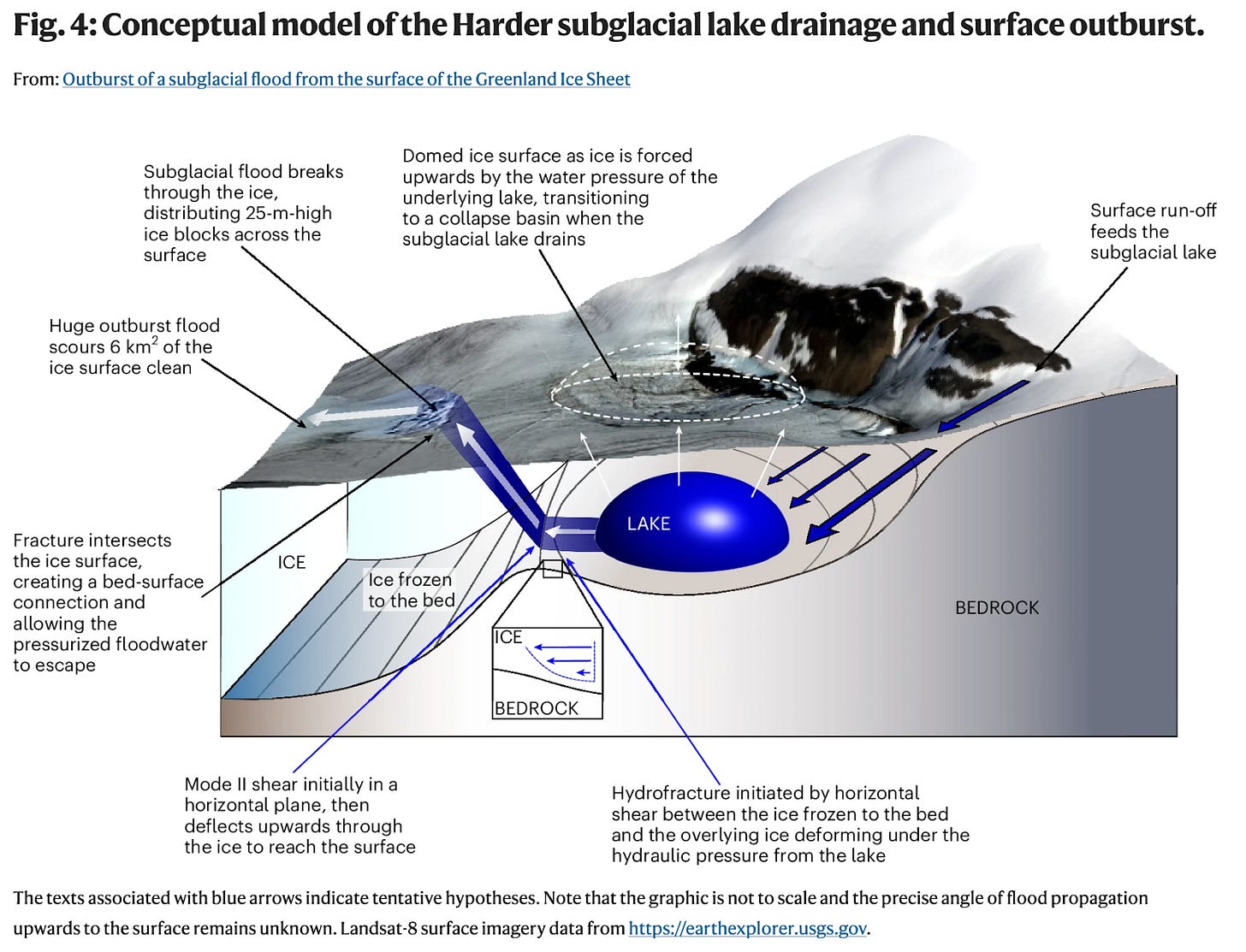 Fig. 4: Conceptual model of the Harder subglacial lake drainage and surface outburst.

From: Outburst of a subglacial flood from the surface of the Greenland Ice Sheet

Subglacial flood breaks through the ice, distributing 25-m-high ice blocks across the surface

Domed ice surface as ice is forced upwards by the water pressure of the underlying lake, transitioning to a collapse basin when the subglacial lake drains

Surface run-off feeds the subglacial lake

Huge outburst flood scours 6 km$^2$ of the ice surface clean

Fracture intersects the ice surface, creating a bed-surface connection and allowing the pressurized floodwater to escape

ICE

Ice frozen to the bed

LAKE

BEDROCK

ICE

BEDROCK

Mode II shear initially in a horizontal plane, then deflects upwards through the ice to reach the surface

Hydrofracture initiated by horizontal shear between the ice frozen to the bed and the overlying ice deforming under the hydraulic pressure from the lake

The texts associated with blue arrows indicate tentative hypotheses. Note that the graphic is not to scale and the precise angle of flood propagation upwards to the surface remains unknown. Landsat-8 surface imagery data from https://earthexplorer.usgs.gov.